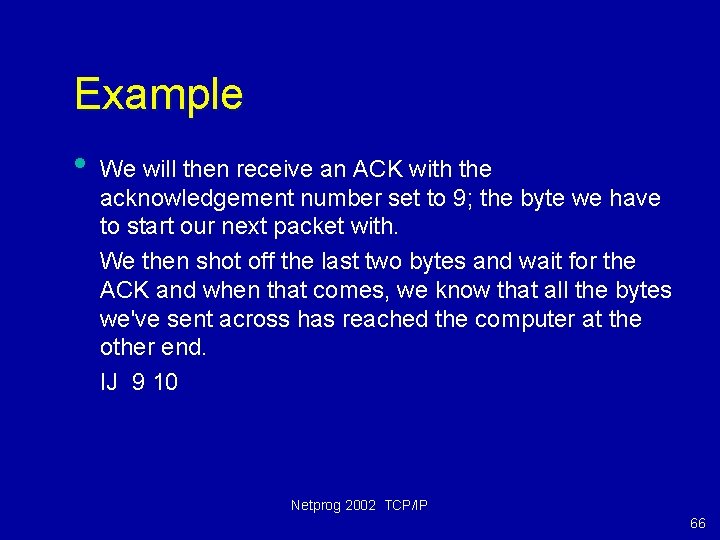 Example

• We will then receive an ACK with the acknowledgement number set to 9; the byte we have to start our next packet with.

We then shot off the last two bytes and wait for the ACK and when that comes, we know that all the bytes we've sent across has reached the computer at the other end.

IJ 9 10

Netprog 2002 TCP/IP

66